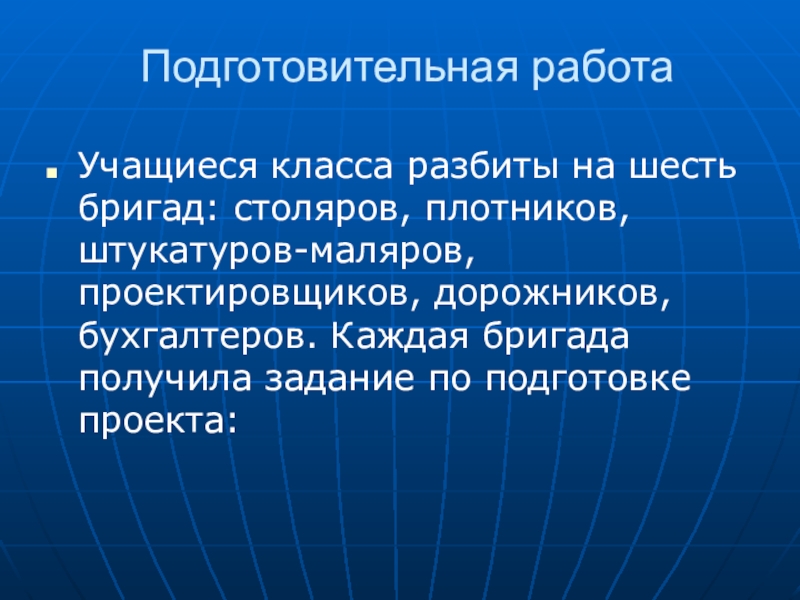 Подготовительная работа

Учащиеся класса разбиты на шесть бригад: столяров, плотников, штукатуров-маляров, проектировщиков, дорожников, бухгалтеров. Каждая бригада получила задание по подготовке проекта: